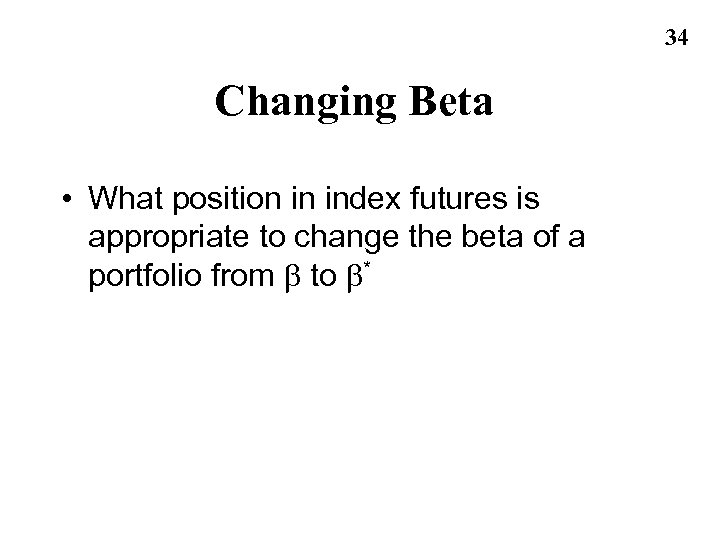 34

Changing Beta

• What position in index futures is appropriate to change the beta of a portfolio from $\beta$ to $\beta^*$